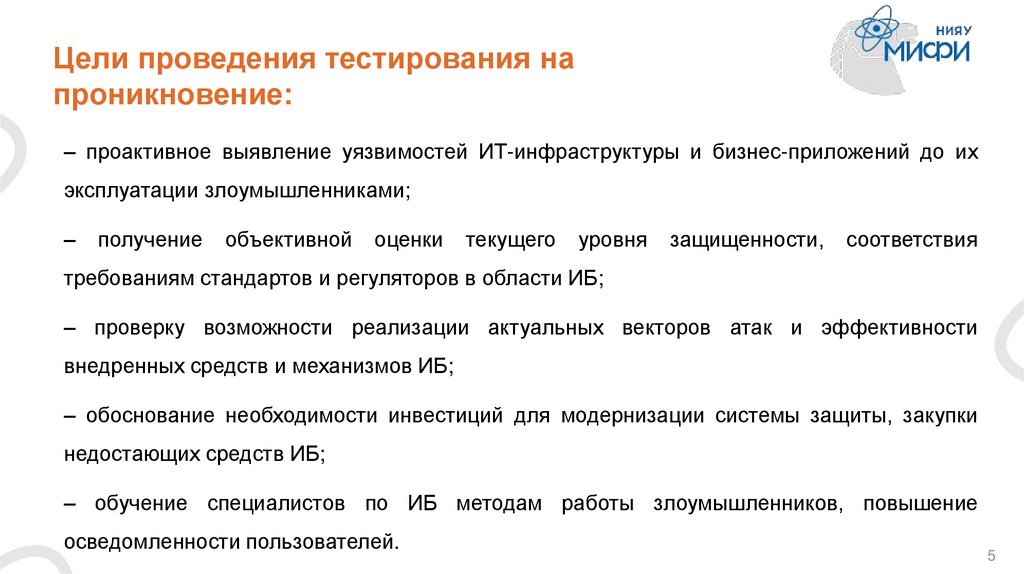 Цели проведения тестирования на проникновение:

НИЯУ МИФИ

– проактивное выявление уязвимостей ИТ-инфраструктуры и бизнес-приложений до их эксплуатации злоумышленниками;

– получение объективной оценки текущего уровня защищенности, соответствия требованиям стандартов и регуляторов в области ИБ;

– проверку возможности реализации актуальных векторов атак и эффективности внедренных средств и механизмов ИБ;

– обоснование необходимости инвестиций для модернизации системы защиты, закупки недостающих средств ИБ;

– обучение специалистов по ИБ методам работы злоумышленников, повышение осведомленности пользователей.

5